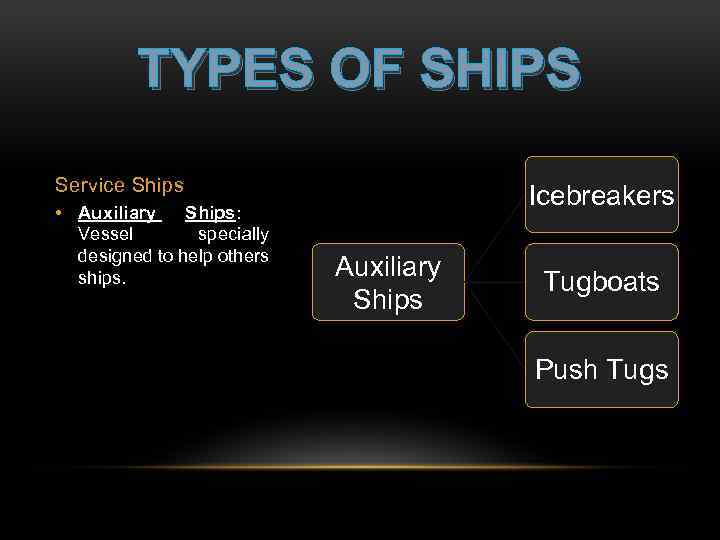 TYPES OF SHIPS

Service Ships

• Auxiliary Ships: Vessel specially designed to help others ships.

Auxiliary Ships

Icebreakers

Tugboats

Push Tugs